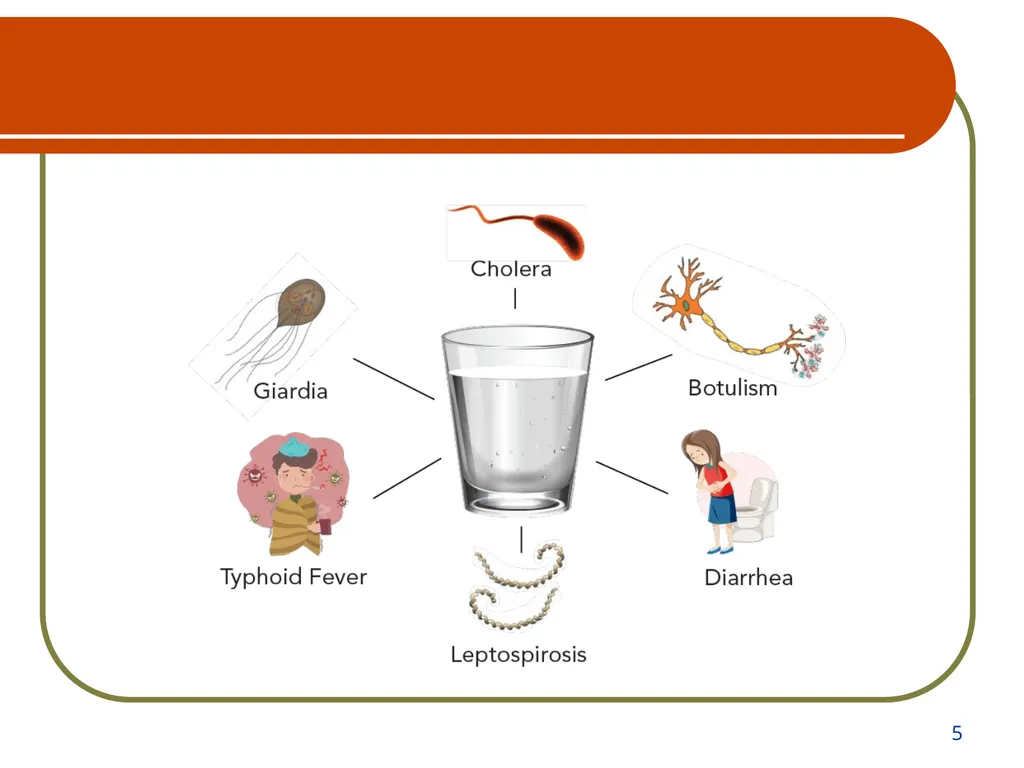 Cholera

Giardia

Botulism

Typhoid Fever

Diarrhea

Leptospirosis

5